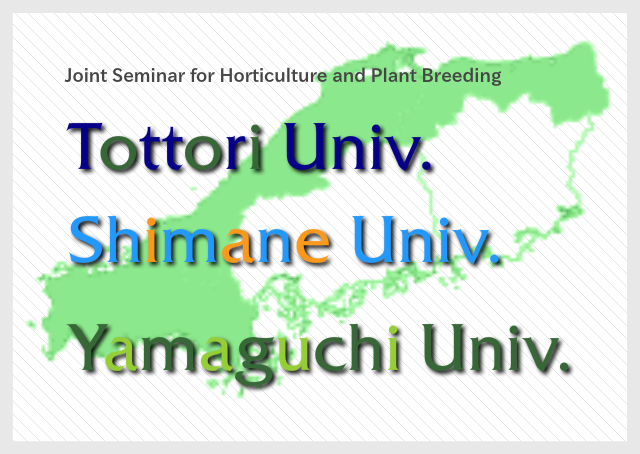 Joint Seminar for Horticulture and Plant Breeding

Tottori Univ.

Shimane Univ.

Yamaguchi Univ.